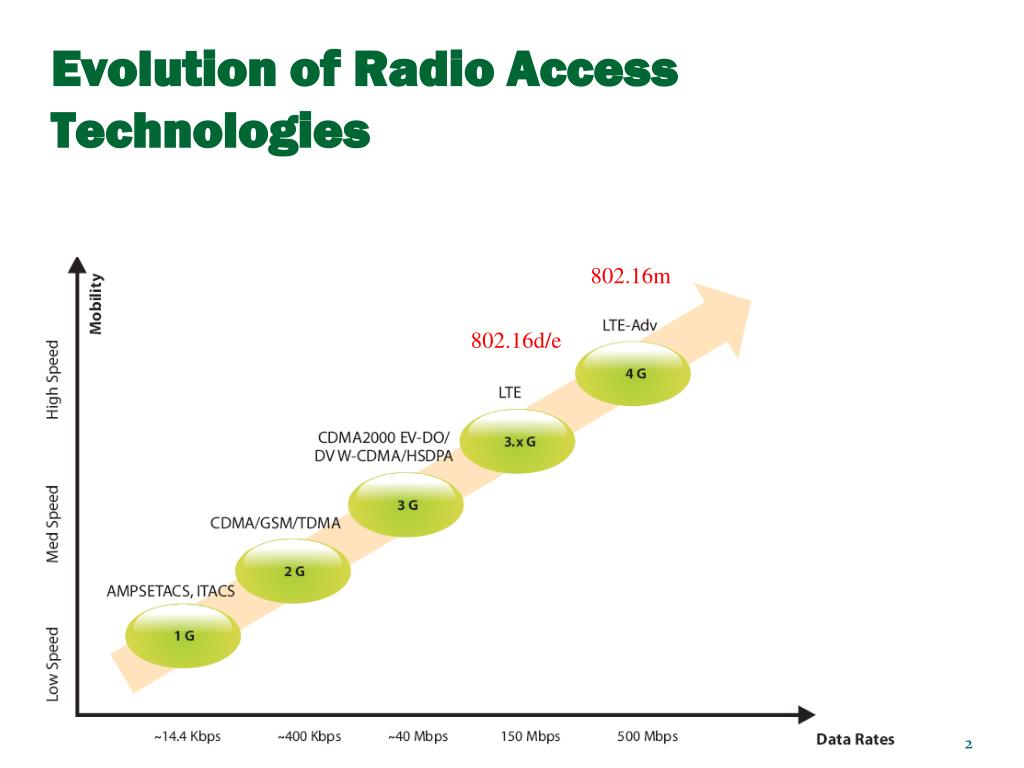 Evolution of Radio Access Technologies

Mobility

High Speed

Med Speed

Low Speed

802.16m

LTE-Adv

802.16d/e

4 G

LTE

3.x G

CDMA2000 EV-DO/
DV W-CDMA/HSDPA

3 G

CDMA/GSM/TDMA

2 G

AMPSETACS, ITACS

1 G

~14.4 Kbps

~400 Kbps

~40 Mbps

150 Mbps

500 Mbps

Data Rates

2